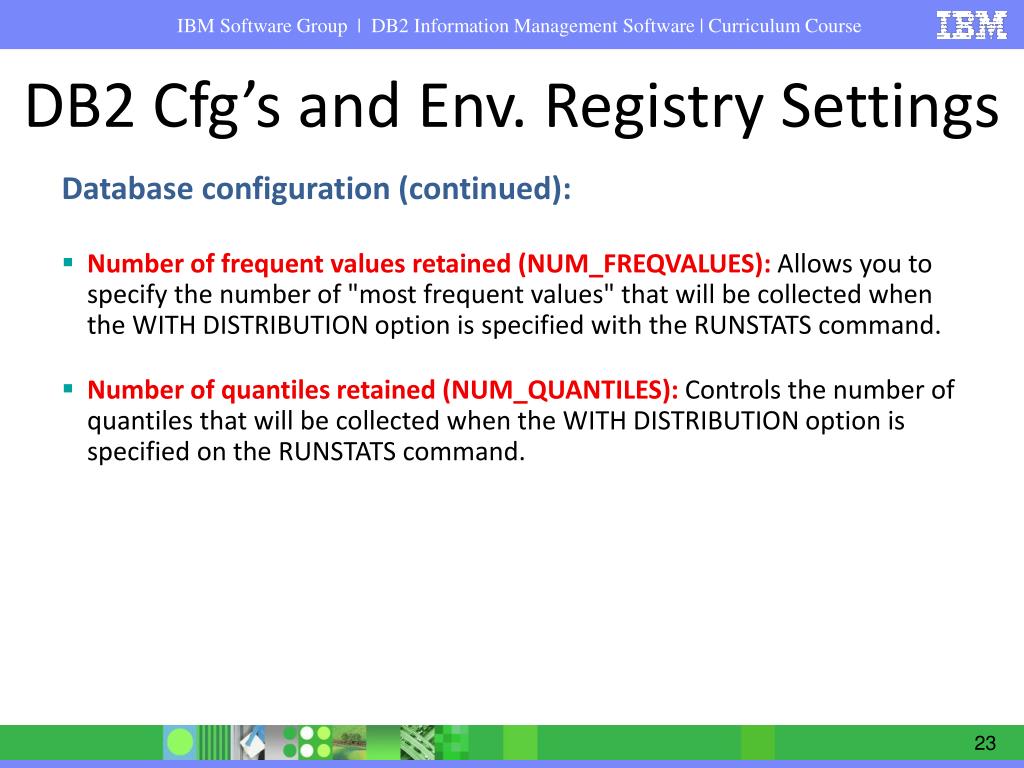 IBM Software Group | DB2 Information Management Software | Curriculum Course

IBM

DB2 Cfg's and Env. Registry Settings

Database configuration (continued):

▪ Number of frequent values retained (NUM_FREQVALUES): Allows you to specify the number of "most frequent values" that will be collected when the WITH DISTRIBUTION option is specified with the RUNSTATS command.

▪ Number of quantiles retained (NUM_QUANTILES): Controls the number of quantiles that will be collected when the WITH DISTRIBUTION option is specified on the RUNSTATS command.

23